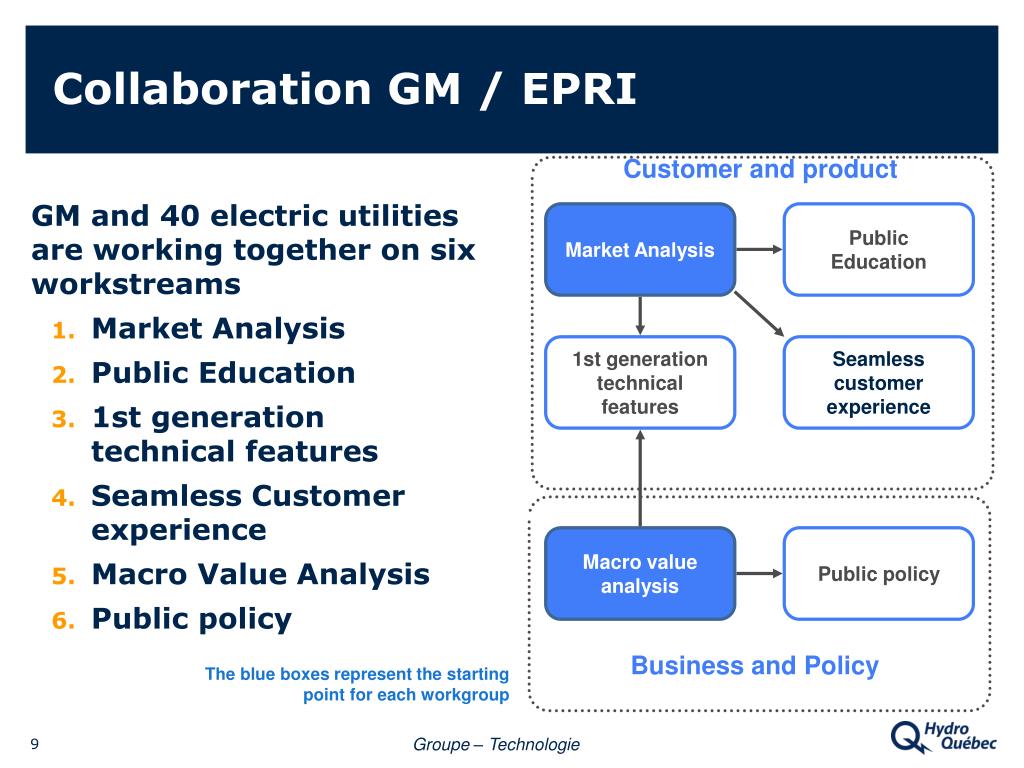 Collaboration GM / EPRI

GM and 40 electric utilities are working together on six workstreams

1. Market Analysis
2. Public Education
3. 1st generation technical features
4. Seamless Customer experience
5. Macro Value Analysis
6. Public policy

The blue boxes represent the starting point for each workgroup

Customer and product

Market Analysis

Public Education

1st generation technical features

Seamless customer experience

Macro value analysis

Public policy

Business and Policy

9

Groupe – Technologie

Hydro Québec